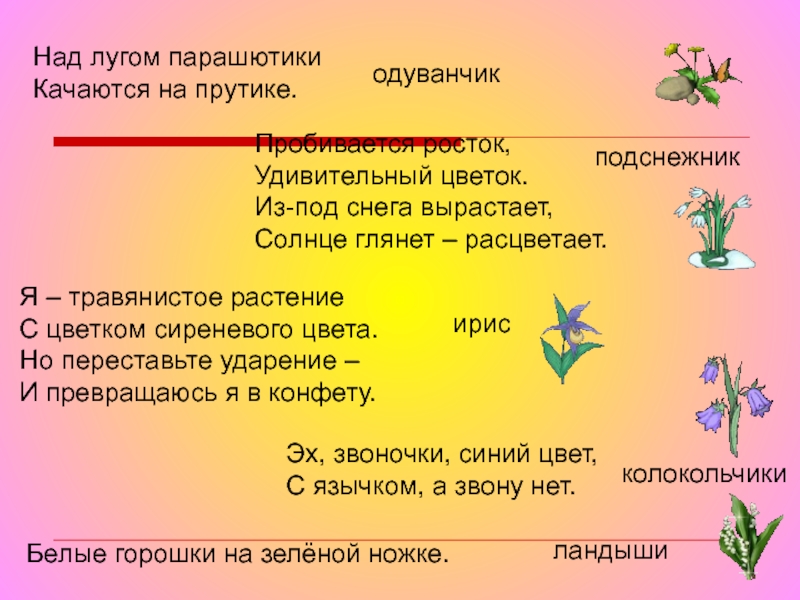 Над лугом парашютики
Качаются на прутике.

одуванчик

Пробивается росток,
Удивительный цветок.
Из-под снега вырастает,
Солнце глянет – расцветает.

подснежник

Я – травянистое растение
С цветком сиреневого цвета.
Но переставьте ударение –
И превращаюсь я в конфету.

ирис

Эх, звоночки, синий цвет,
С язычком, а звону нет.

колокольчики

Белые горошки на зелёной ножке.

ландыши